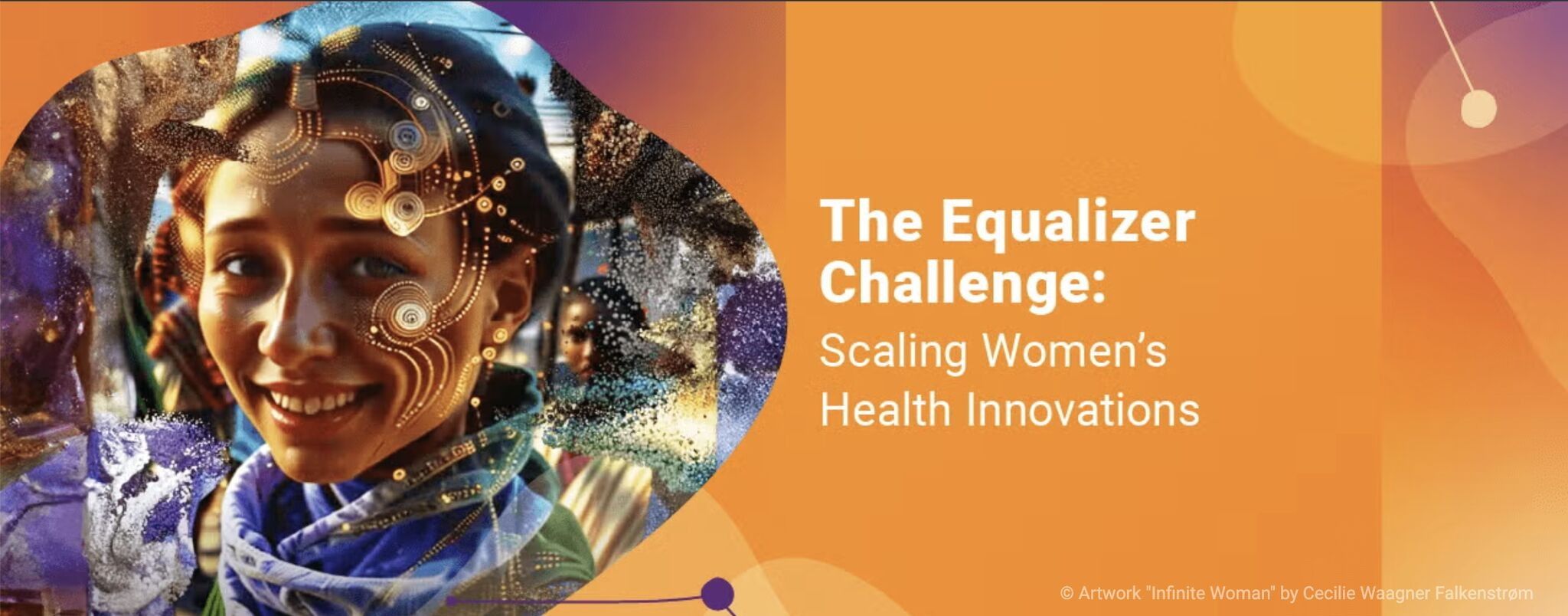 The Equalizer Challenge:
Scaling Women's Health Innovations

© Artwork "Infinite Woman" by Cecilie Waagner Falkenstrøm